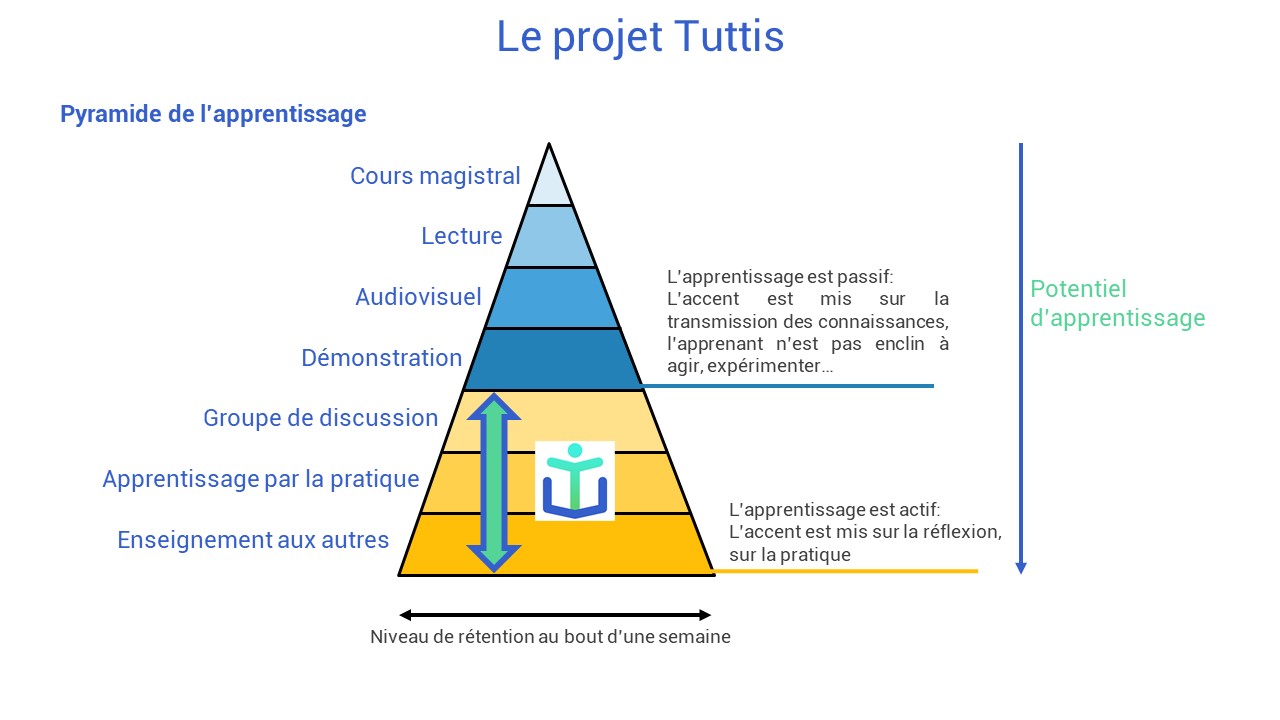 Le projet Tuttis

Pyramide de l'apprentissage

Cours magistral

Lecture

Audiovisuel

Démonstration

Groupe de discussion

Apprentissage par la pratique

Enseignement aux autres

L'apprentissage est passif: L'accent est mis sur la transmission des connaissances, l'apprenant n'est pas enclin à agir, expérimenter…

L'apprentissage est actif: L'accent est mis sur la réflexion, sur la pratique

Potentiel d'apprentissage

Niveau de rétention au bout d'une semaine